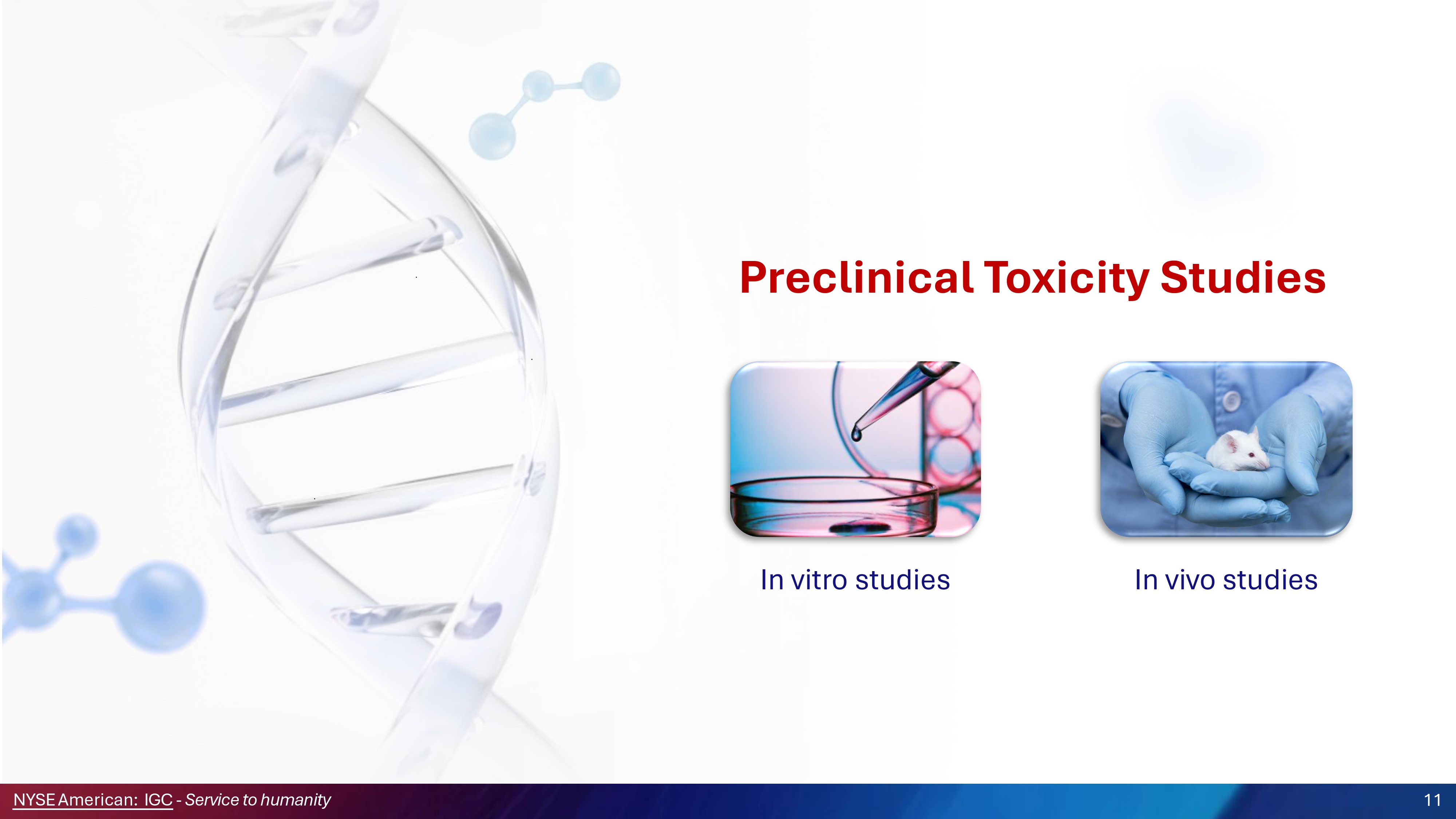 Preclinical Toxicity Studies

In vitro studies

In vivo studies

NYSE American: IGC - Service to humanity

11